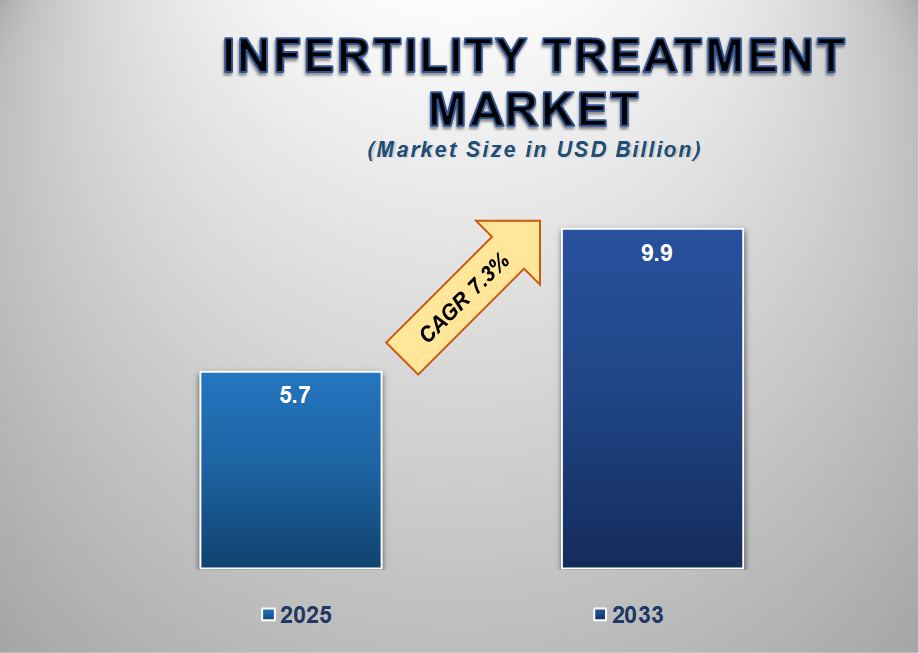 INFERTILITY TREATMENT MARKET
(Market Size in USD Billion)

CAGR 7.3%

5.7

9.9

2025

2033